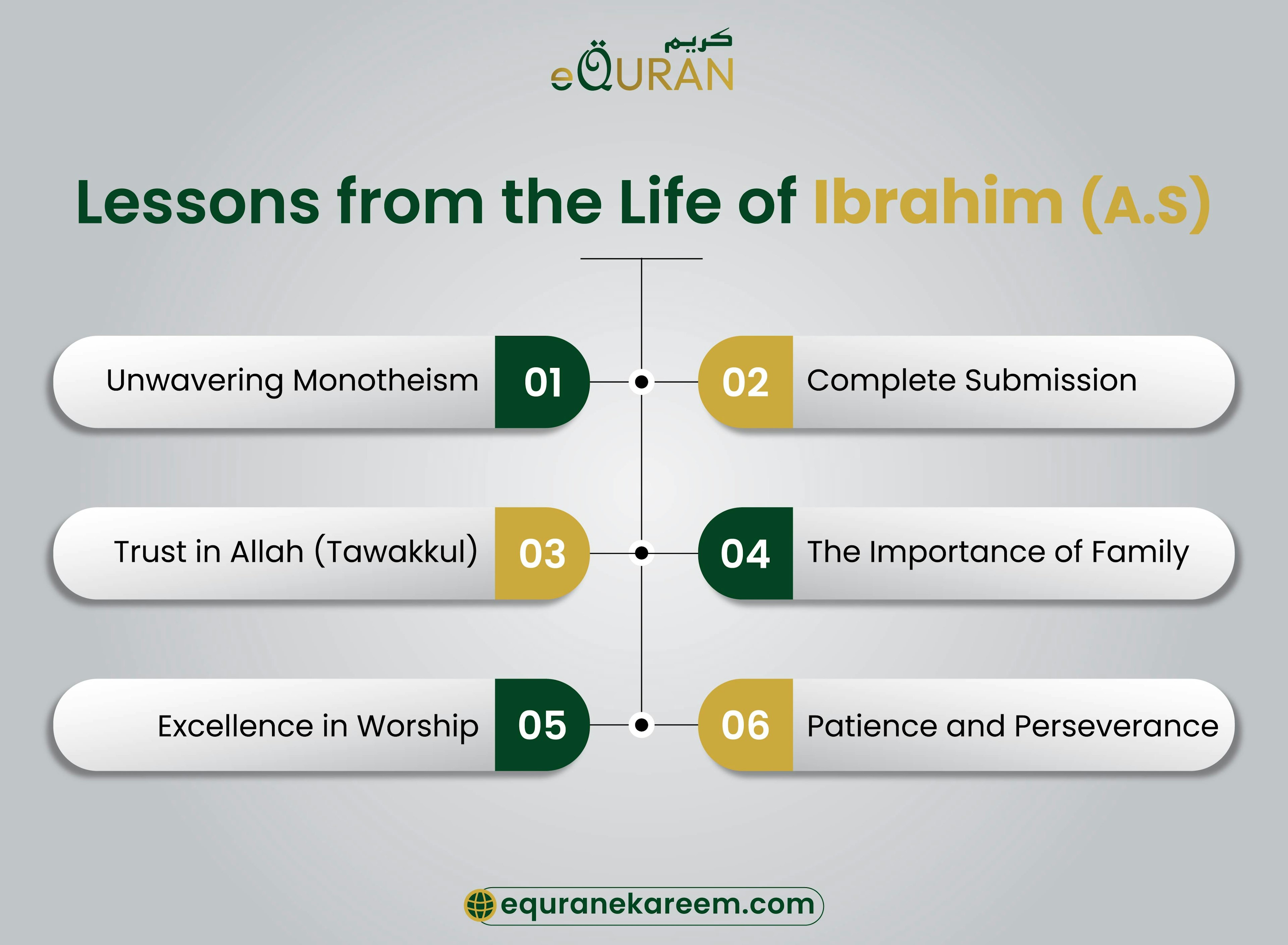 كريم
eQURAN

Lessons from the Life of Ibrahim (A.S)

Unwavering Monotheism 01

02 Complete Submission

Trust in Allah (Tawakkul) 03

04 The Importance of Family

Excellence in Worship 05

06 Patience and Perseverance

equranekareem.com